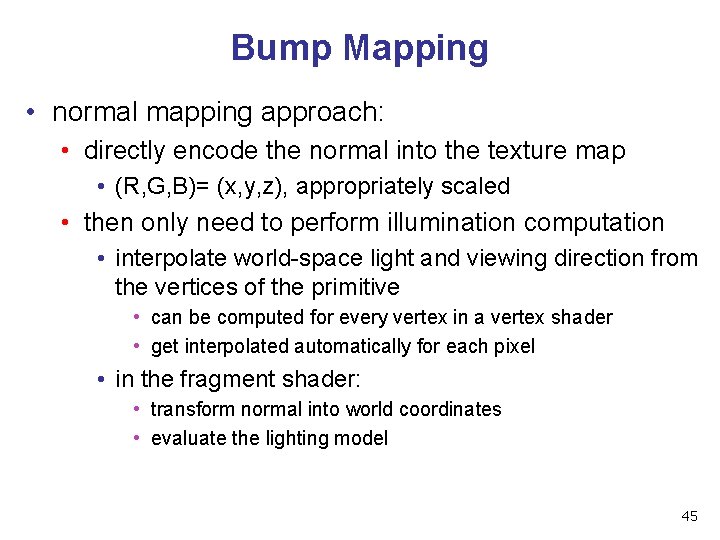 Bump Mapping

• normal mapping approach:
  • directly encode the normal into the texture map
    • (R,G,B)= (x,y,z), appropriately scaled
  • then only need to perform illumination computation
    • interpolate world-space light and viewing direction from the vertices of the primitive
      • can be computed for every vertex in a vertex shader
      • get interpolated automatically for each pixel
    • in the fragment shader:
      • transform normal into world coordinates
      • evaluate the lighting model

45